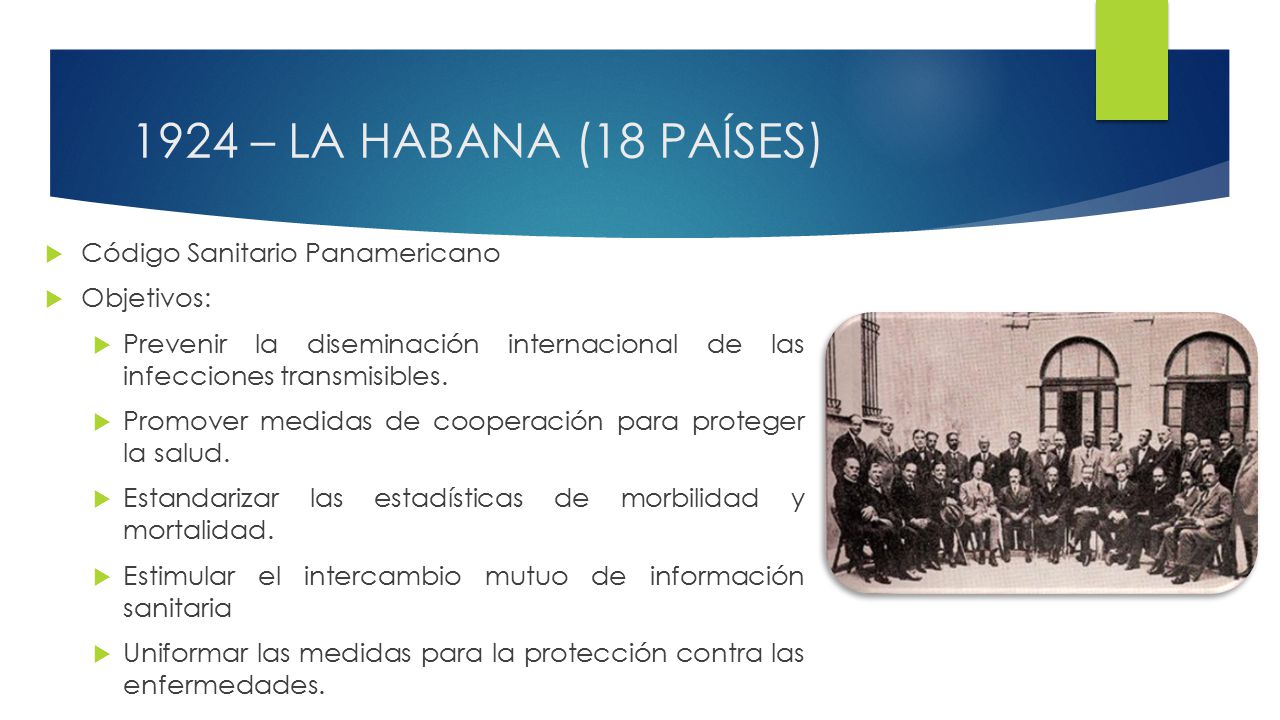 1924 – LA HABANA (18 PAÍSES)

Código Sanitario Panamericano

Objetivos:

Prevenir la diseminación internacional de las infecciones transmisibles.

Promover medidas de cooperación para proteger la salud.

Estandarizar las estadísticas de morbilidad y mortalidad.

Estimular el intercambio mutuo de información sanitaria

Uniformar las medidas para la protección contra las enfermedades.